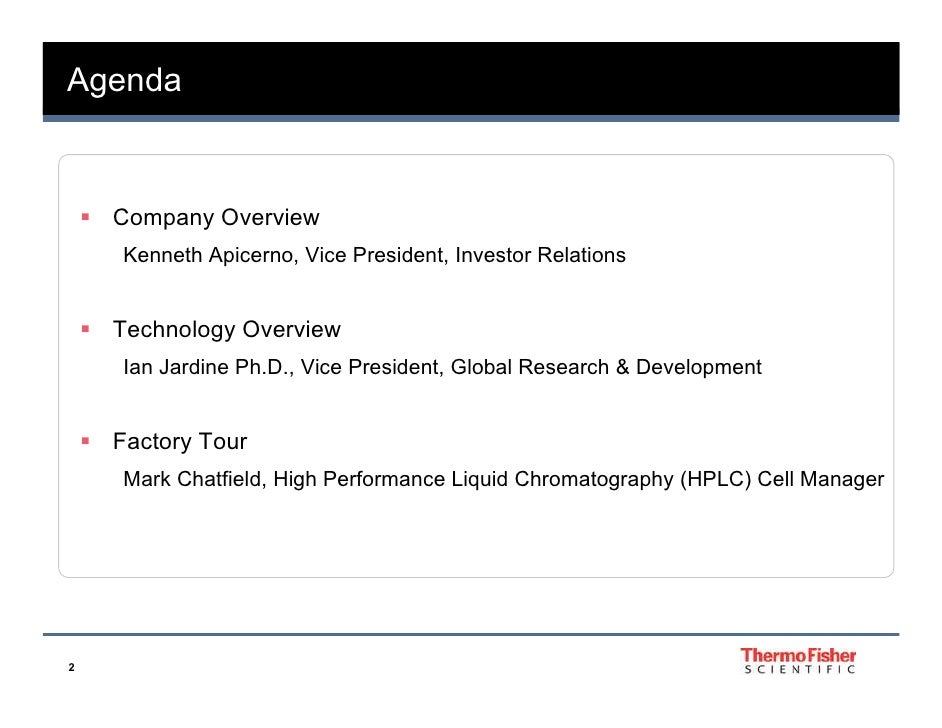 Agenda

▪ Company Overview
Kenneth Apicerno, Vice President, Investor Relations

▪ Technology Overview
Ian Jardine Ph.D., Vice President, Global Research & Development

▪ Factory Tour
Mark Chatfield, High Performance Liquid Chromatography (HPLC) Cell Manager

2

ThermoFisher
SCIENTIFIC